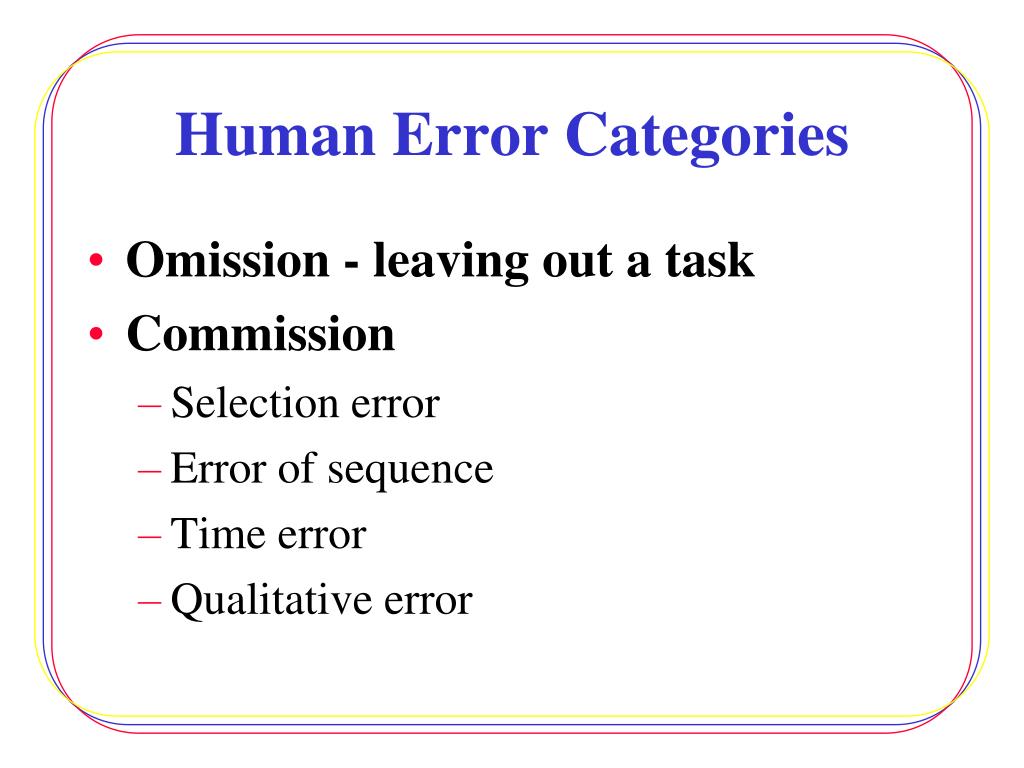 Human Error Categories

• Omission - leaving out a task
• Commission
– Selection error
– Error of sequence
– Time error
– Qualitative error